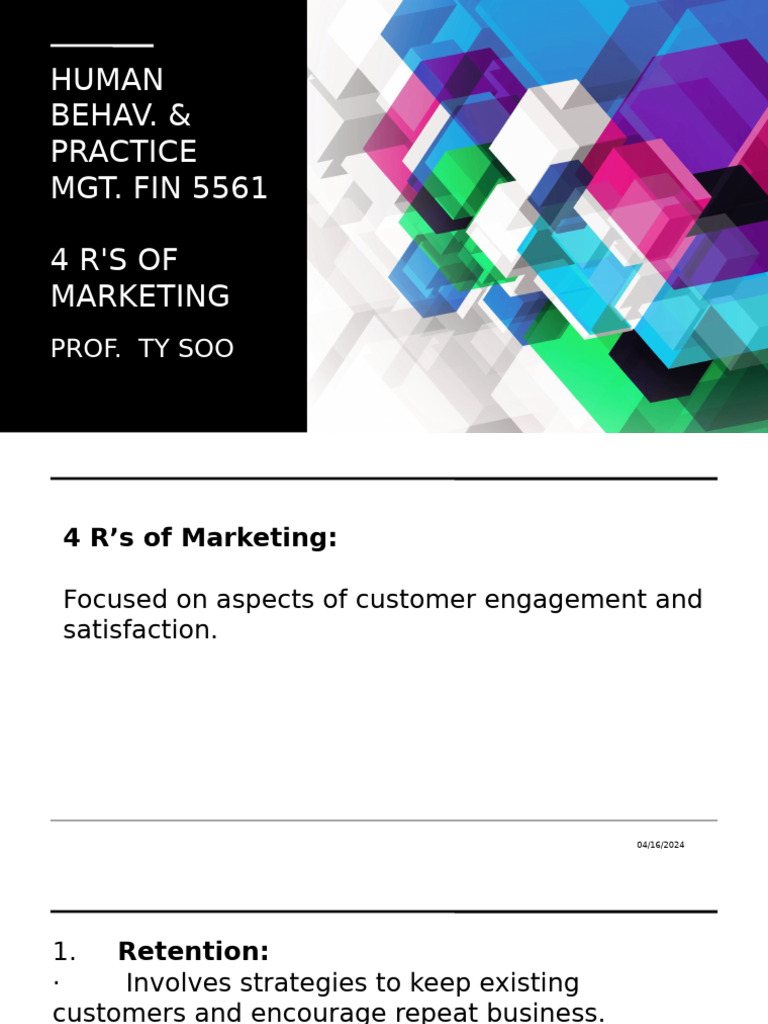 HUMAN BEHAV. & PRACTICE MGT. FIN 5561

4 R'S OF MARKETING

PROF. TY SOO

4 R's of Marketing:

Focused on aspects of customer engagement and satisfaction.

04/16/2024

1. Retention:

· Involves strategies to keep existing customers and encourage repeat business.